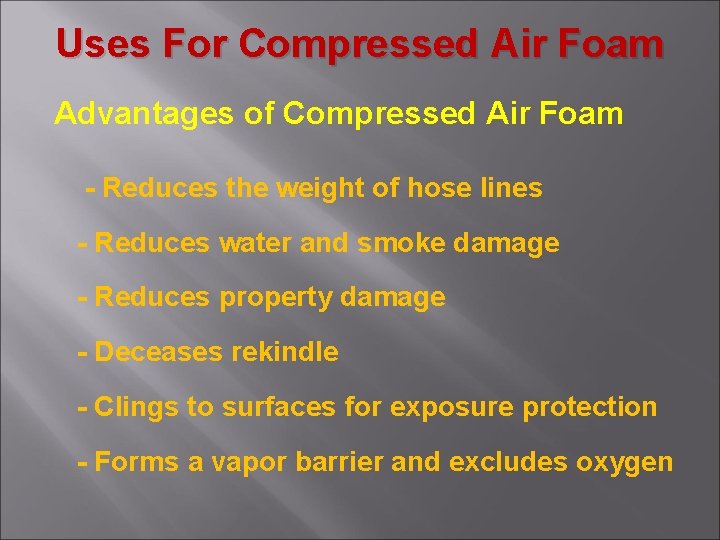 Uses For Compressed Air Foam

Advantages of Compressed Air Foam

- Reduces the weight of hose lines

- Reduces water and smoke damage

- Reduces property damage

- Deceases rekindle

- Clings to surfaces for exposure protection

- Forms a vapor barrier and excludes oxygen